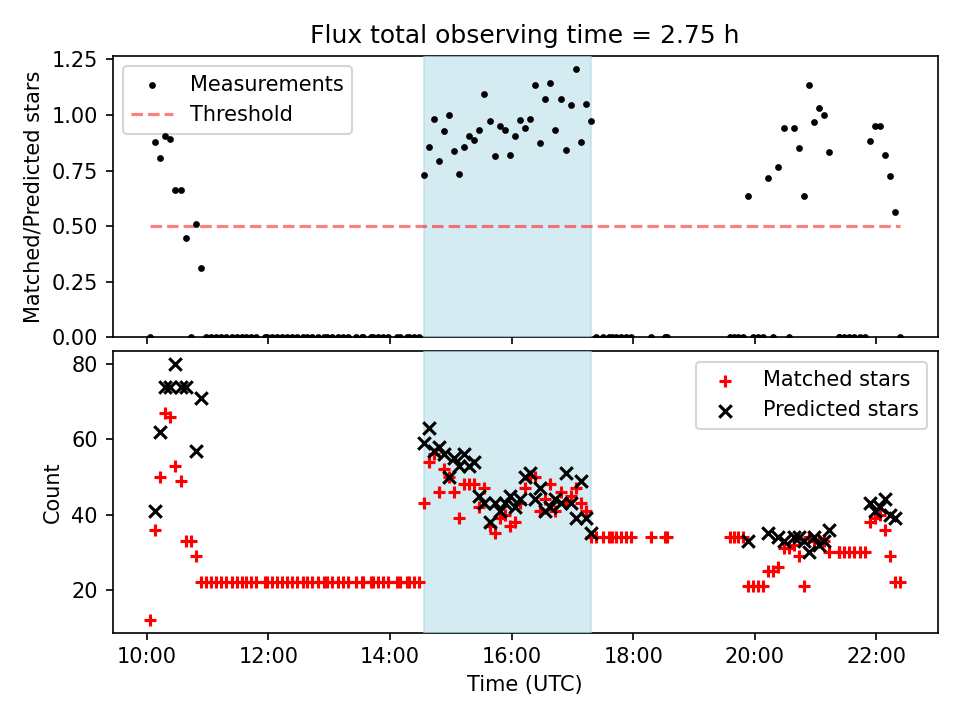 Flux total observing time = 2.75 h

Measurements
Threshold

Matched/Predicted stars

1.25
1.00
0.75
0.50
0.25
0.00

Matched stars
Predicted stars

Count

80
60
40
20

10:00
12:00
14:00
16:00
18:00
20:00
22:00

Time (UTC)